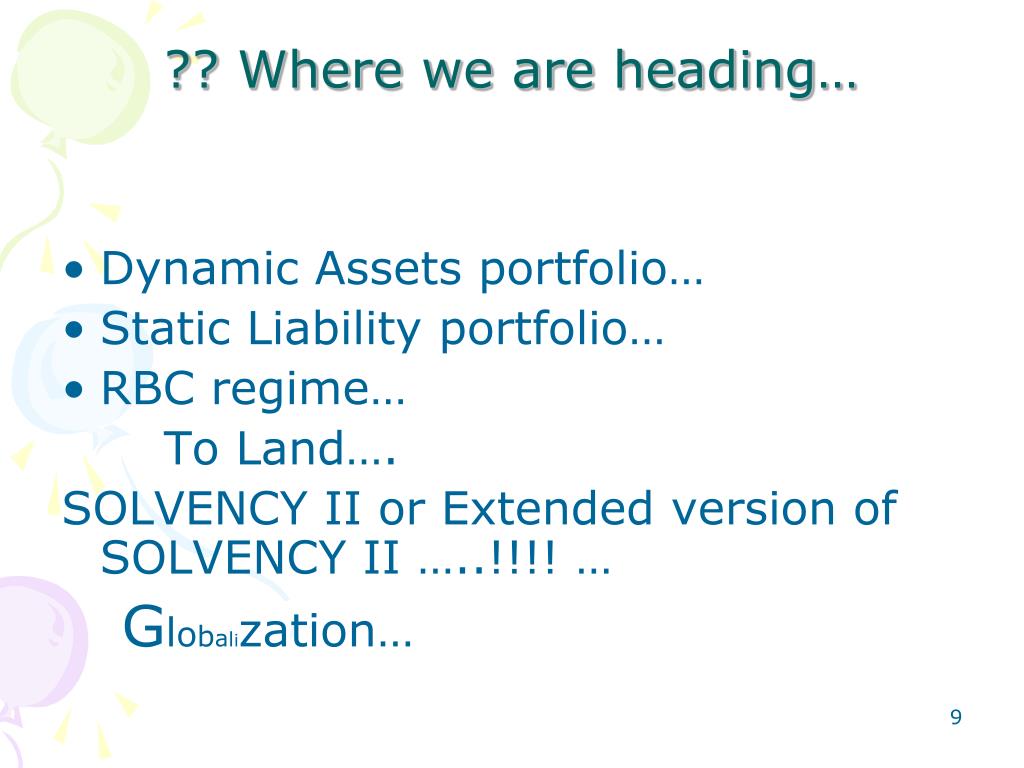 ?? Where we are heading…

• Dynamic Assets portfolio…
• Static Liability portfolio…
• RBC regime…
To Land….
SOLVENCY II or Extended version of SOLVENCY II …..!!!! …
Globalization…

9